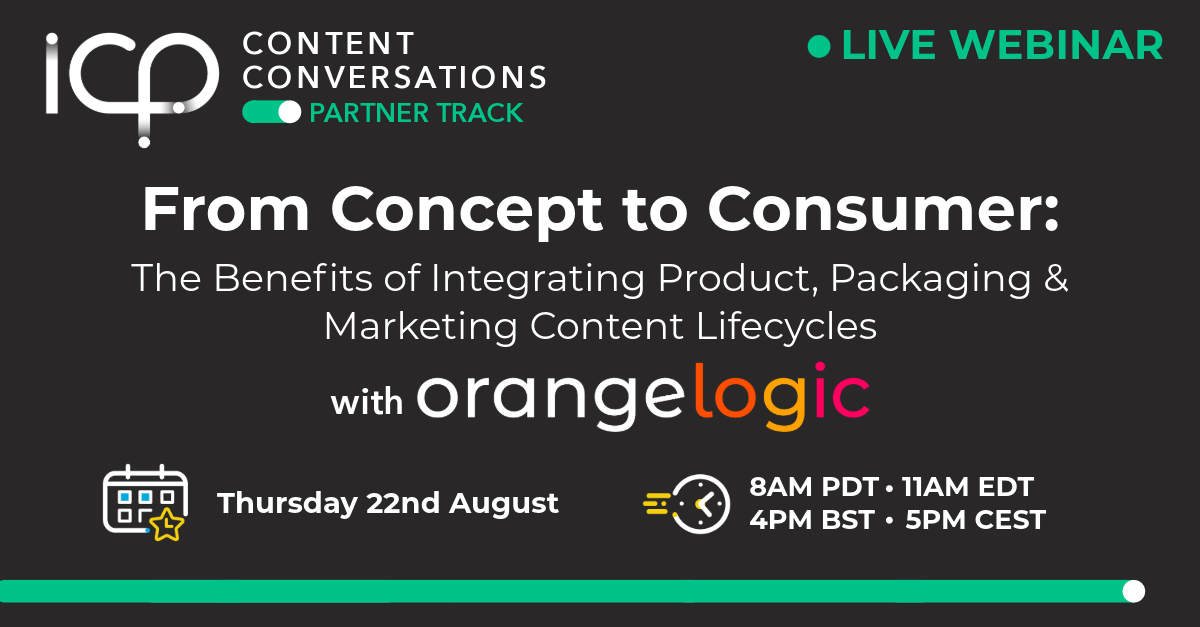 icp CONTENT CONVERSATIONS
PARTNER TRACK

LIVE WEBINAR

From Concept to Consumer:
The Benefits of Integrating Product, Packaging & Marketing Content Lifecycles

with orangelogic

Thursday 22nd August

8AM PDT • 11AM EDT
4PM BST • 5PM CEST